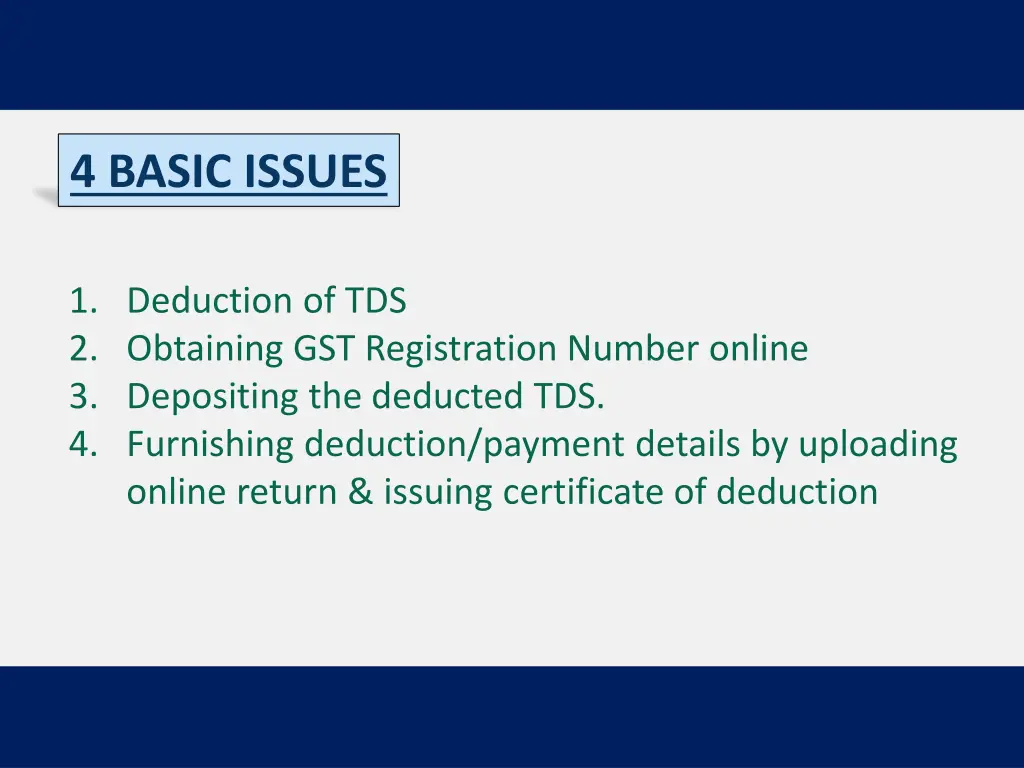 4 BASIC ISSUES

1. Deduction of TDS
2. Obtaining GST Registration Number online
3. Depositing the deducted TDS.
4. Furnishing deduction/payment details by uploading online return & issuing certificate of deduction